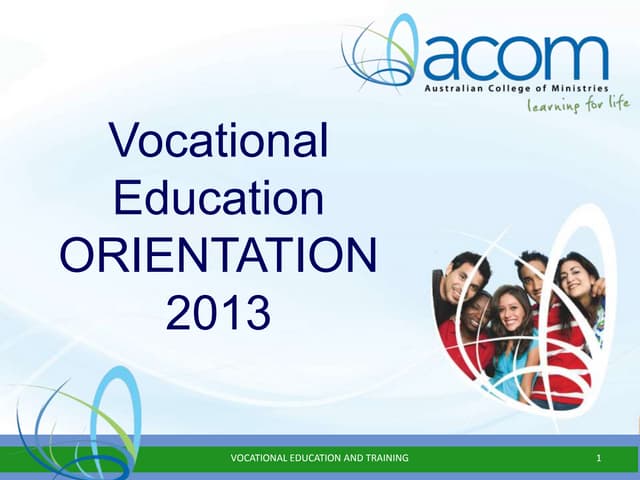 acom
Australian College of Ministries
learning for life

Vocational Education ORIENTATION 2013

VOCATIONAL EDUCATION AND TRAINING

1